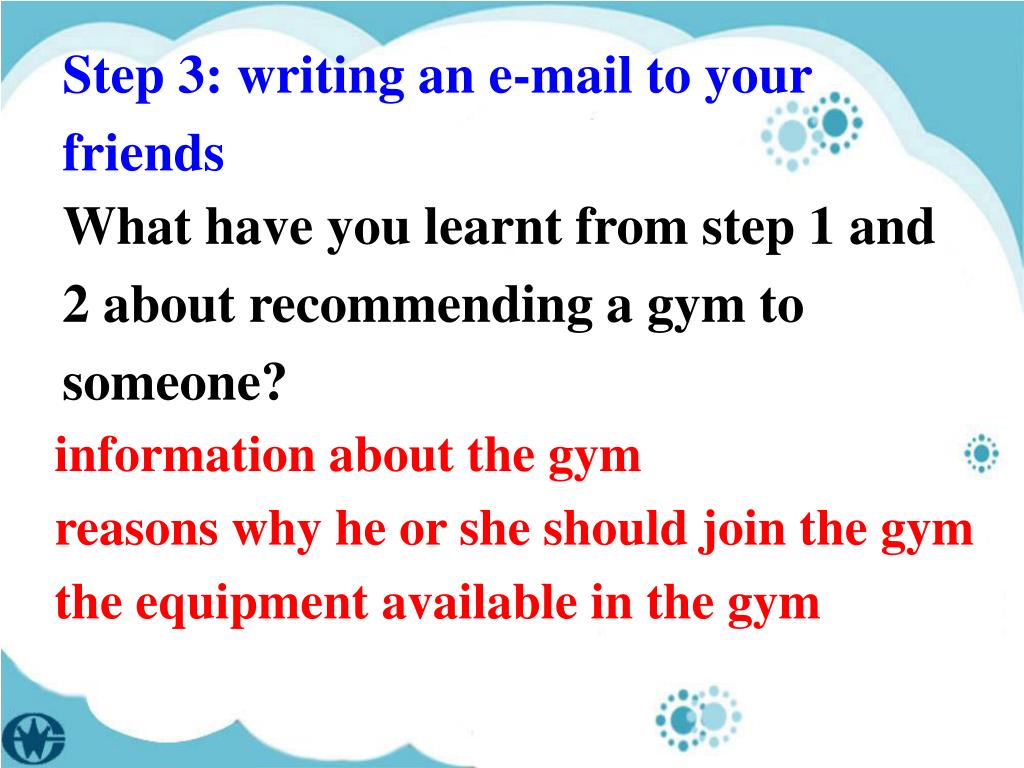 Step 3: writing an e-mail to your friends

What have you learnt from step 1 and 2 about recommending a gym to someone?

information about the gym

reasons why he or she should join the gym

the equipment available in the gym